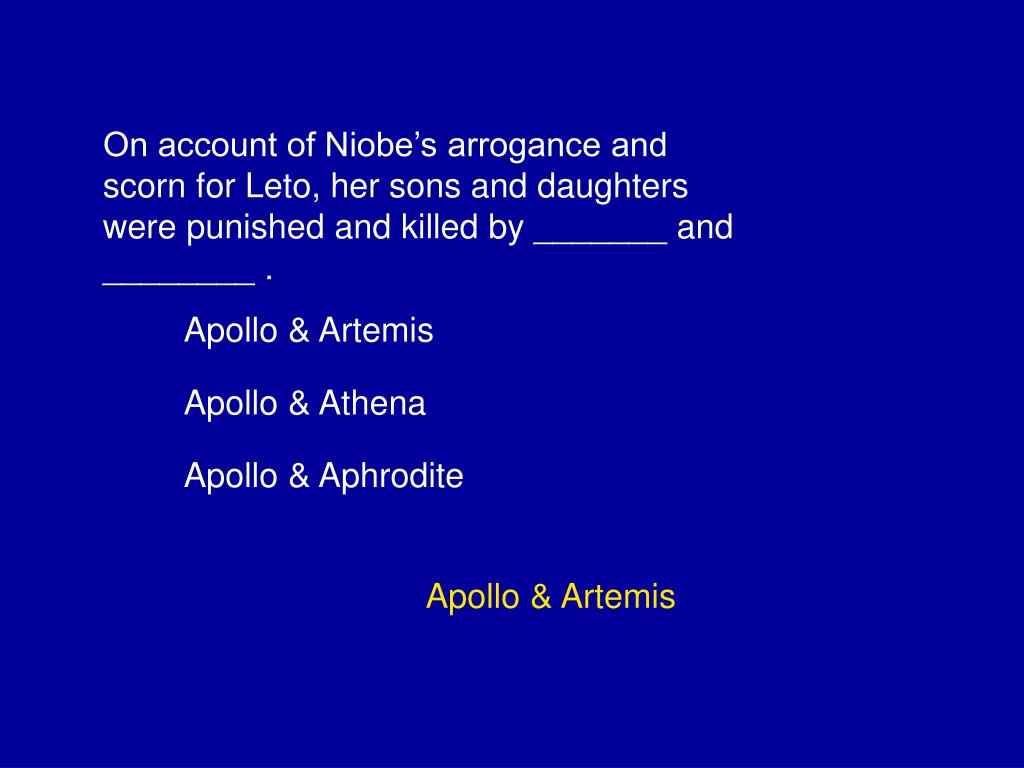 On account of Niobe’s arrogance and scorn for Leto, her sons and daughters were punished and killed by _______ and ________ .

Apollo & Artemis

Apollo & Athena

Apollo & Aphrodite

Apollo & Artemis